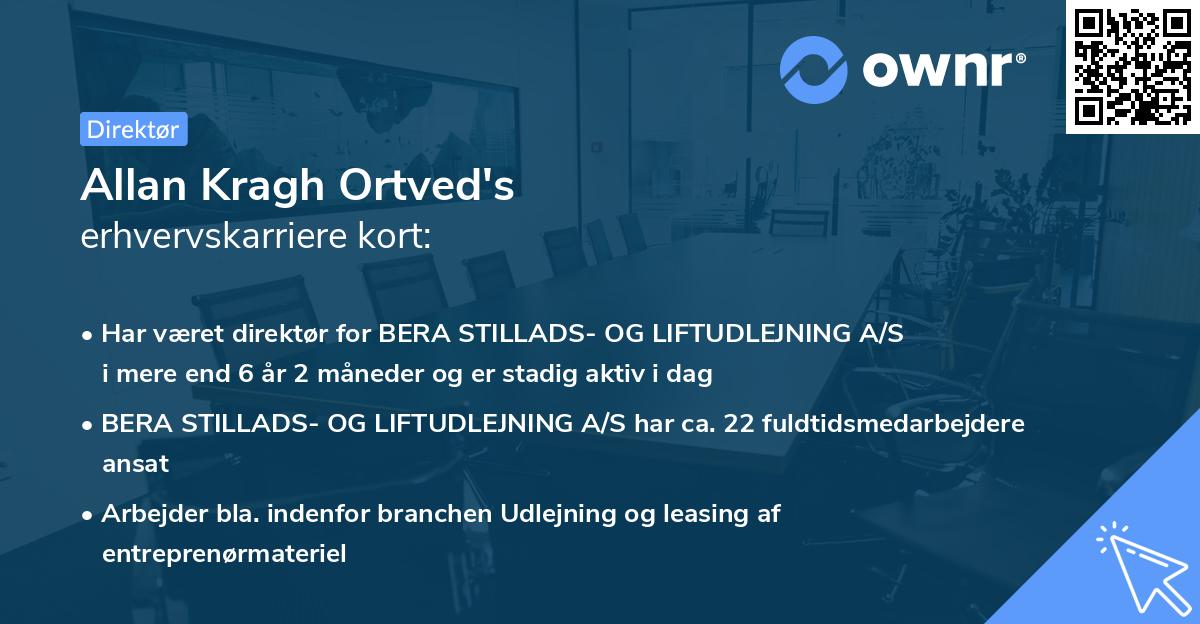 ownr®

Direktør

Allan Kragh Ortved's
erhvervskarriere kort:

• Har været direktør for BERA STILLADS- OG LIFTUDLEJNING A/S i mere end 6 år 2 måneder og er stadig aktiv i dag

• BERA STILLADS- OG LIFTUDLEJNING A/S har ca. 22 fuldtidsmedarbejdere ansat

• Arbejder bla. indenfor branchen Udlejning og leasing af entreprenørmateriel